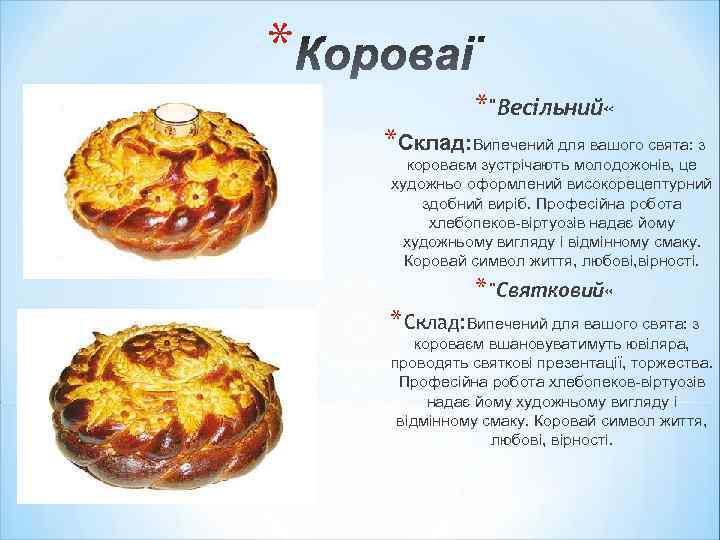 *Короваї

*"Весільний«

*Склад:Випечений для вашого свята: з короваєм зустрічають молодожонів, це художньо оформлений високорецептурний здобний виріб. Професійна робота хлебопеков-віртуозів надає йому художньому вигляду і відмінному смаку. Коровай символ життя, любові,вірності.

*"Святковий«

*Склад:Випечений для вашого свята: з короваєм вшановуватимуть ювіляра, проводять святкові презентації, торжества. Професійна робота хлебопеков-віртуозів надає йому художньому вигляду і відмінному смаку. Коровай символ життя, любові, вірності.